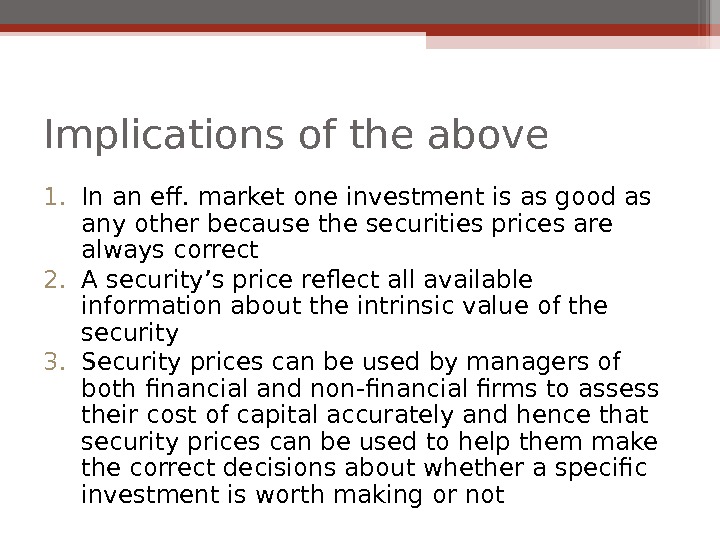 Implications of the above

1. In an eff. market one investment is as good as any other because the securities prices are always correct
2. A security’s price reflect all available information about the intrinsic value of the security
3. Security prices can be used by managers of both financial and non-financial firms to assess their cost of capital accurately and hence that security prices can be used to help them make the correct decisions about whether a specific investment is worth making or not